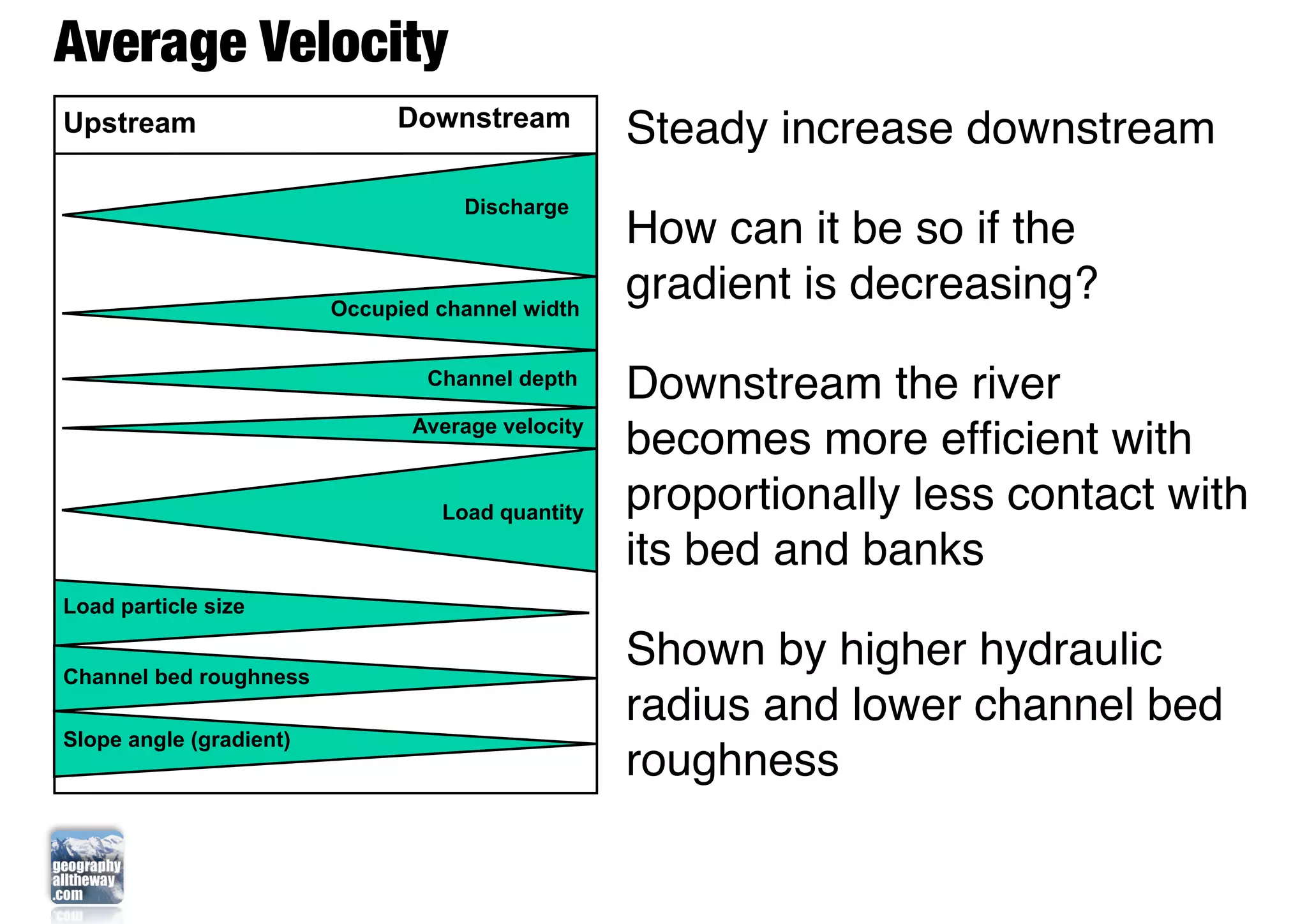 Average Velocity

Upstream

Downstream

Discharge

Occupied channel width

Channel depth

Average velocity

Load quantity

Load particle size

Channel bed roughness

Slope angle (gradient)

Steady increase downstream

How can it be so if the gradient is decreasing?

Downstream the river becomes more efficient with proportionally less contact with its bed and banks

Shown by higher hydraulic radius and lower channel bed roughness

geography alltheway .com